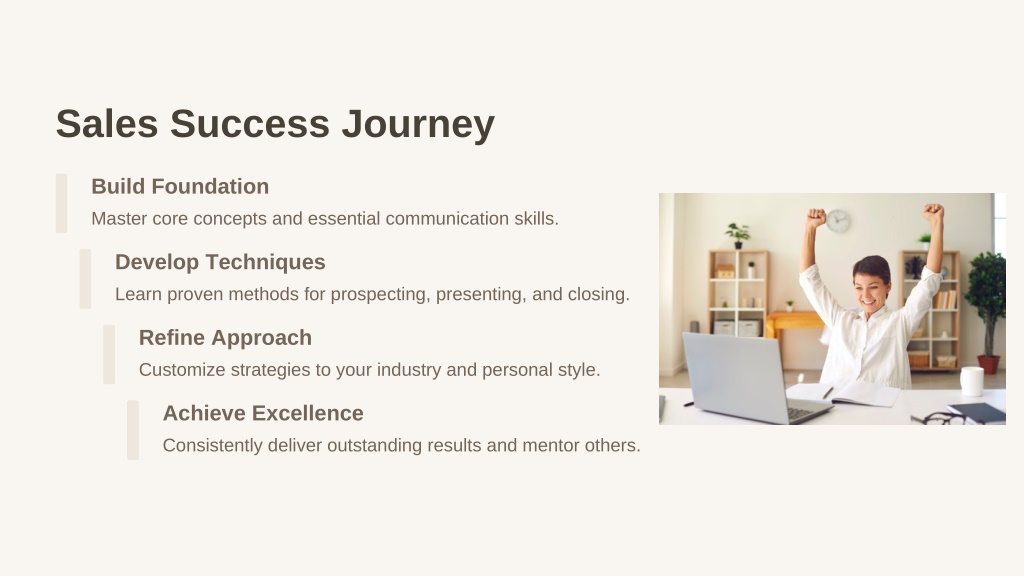 Sales Success Journey

Build Foundation

Master core concepts and essential communication skills.

Develop Techniques

Learn proven methods for prospecting, presenting, and closing.

Refine Approach

Customize strategies to your industry and personal style.

Achieve Excellence

Consistently deliver outstanding results and mentor others.